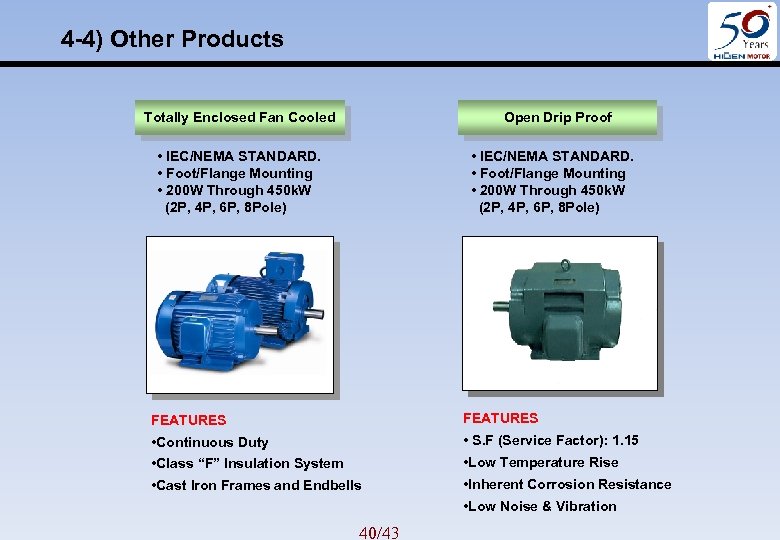 4-4) Other Products

50 Years HIGEN MOTOR

Totally Enclosed Fan Cooled

• IEC/NEMA STANDARD.
• Foot/Flange Mounting
• 200W Through 450kW (2P, 4P, 6P, 8Pole)

FEATURES
•Continuous Duty
•Class “F” Insulation System
•Cast Iron Frames and Endbells

Open Drip Proof

• IEC/NEMA STANDARD.
• Foot/Flange Mounting
• 200W Through 450kW (2P, 4P, 6P, 8Pole)

FEATURES
• S.F (Service Factor): 1.15
•Low Temperature Rise
•Inherent Corrosion Resistance
•Low Noise & Vibration

40/43